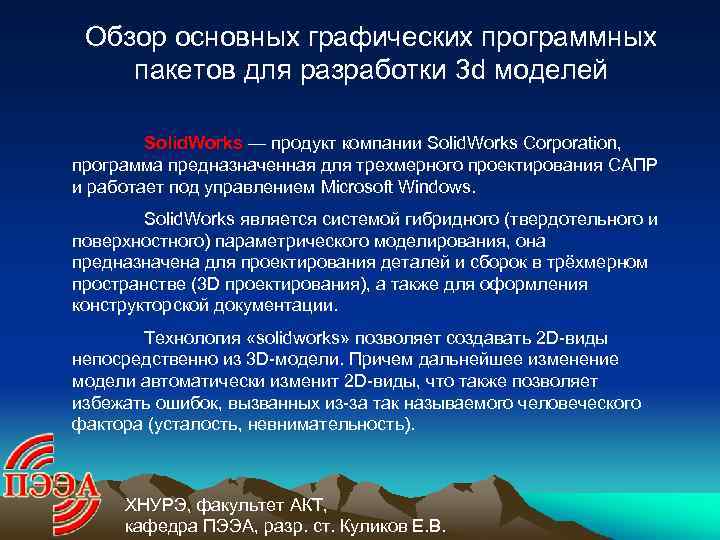 Обзор основных графических программных пакетов для разработки 3d моделей

SolidWorks — продукт компании SolidWorks Corporation, программа предназначенная для трехмерного проектирования САПР и работает под управлением Microsoft Windows.

SolidWorks является системой гибридного (твердотельного и поверхностного) параметрического моделирования, она предназначена для проектирования деталей и сборок в трёхмерном пространстве (3D проектирования), а также для оформления конструкторской документации.

Технология «solidworks» позволяет создавать 2D-виды непосредственно из 3D-модели. Причем дальнейшее изменение модели автоматически изменит 2D-виды, что также позволяет избежать ошибок, вызванных из-за так называемого человеческого фактора (усталость, невнимательность).

ПЭЭА

ХНУРЭ, факультет АКТ,
кафедра ПЭЭА, разр. ст. Куликов Е.В.